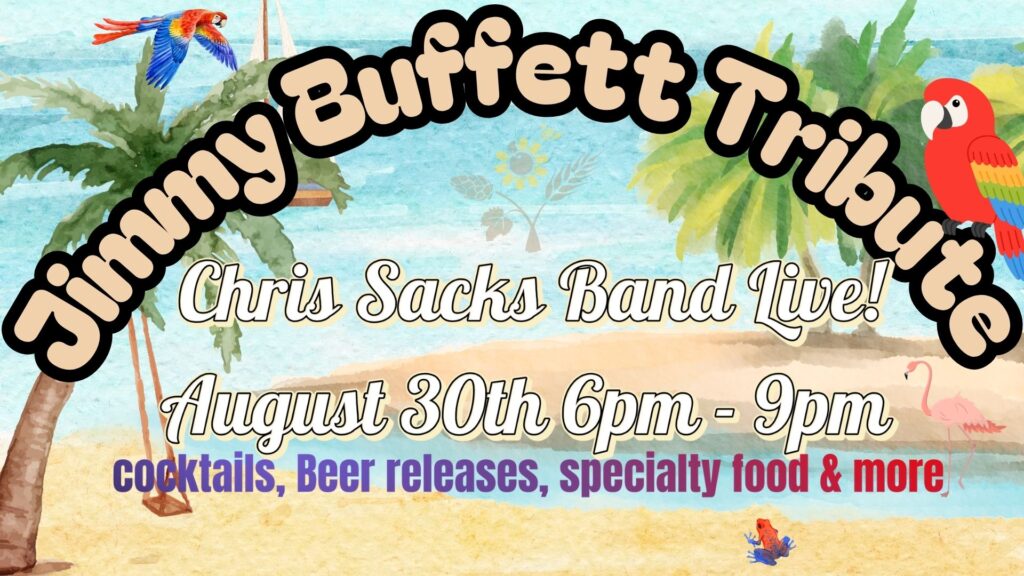 Jimmy Buffett Tribute

Chris Sacks Band Live!

August 30th 6pm - 9pm

cocktails, Beer releases, specialty food & more